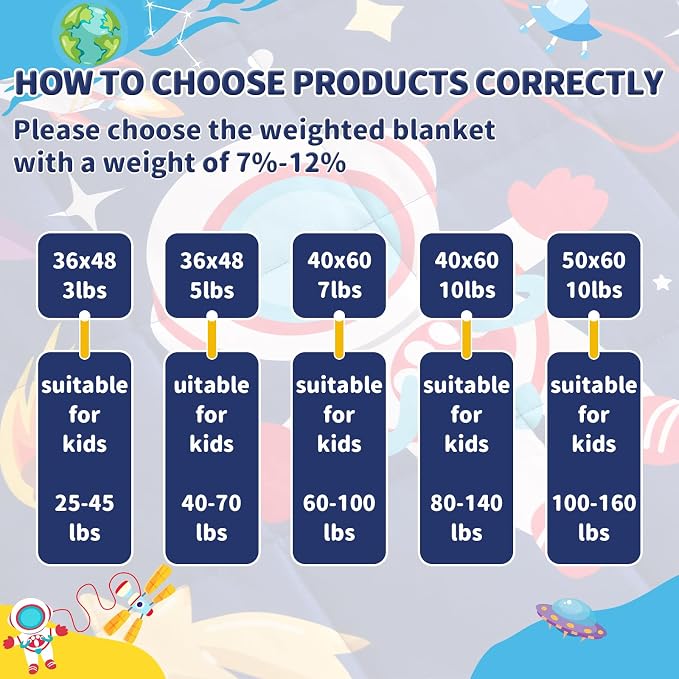 HOW TO CHOOSE PRODUCTS CORRECTLY

Please choose the weighted blanket with a weight of 7%-12%

36x48
3lbs

suitable for kids

25-45 lbs

36x48
5lbs

uitable for kids

40-70 lbs

40x60
7lbs

suitable for kids

60-100 lbs

40x60
10lbs

suitable for kids

80-140 lbs

50x60
10lbs

suitable for kids

100-160 lbs